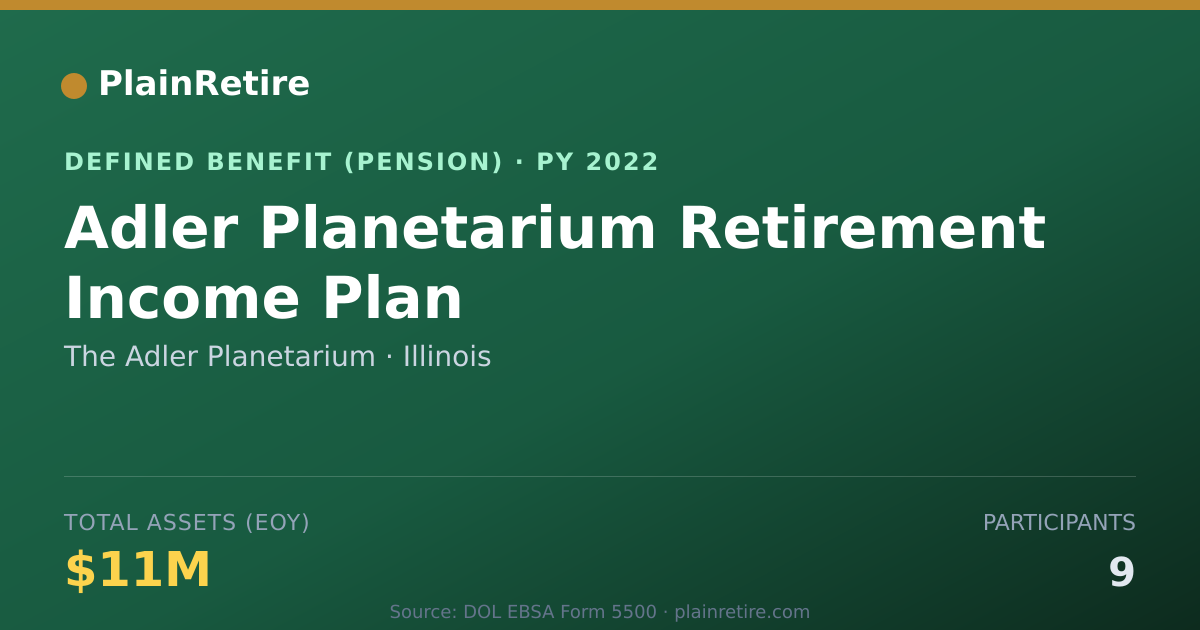 PlainRetire

DEFINED BENEFIT (PENSION) · PY 2022

Adler Planetarium Retirement Income Plan

The Adler Planetarium · Illinois

TOTAL ASSETS (EOY)

$11M

PARTICIPANTS

9

Source: DOL EBSA Form 5500 · plainretire.com